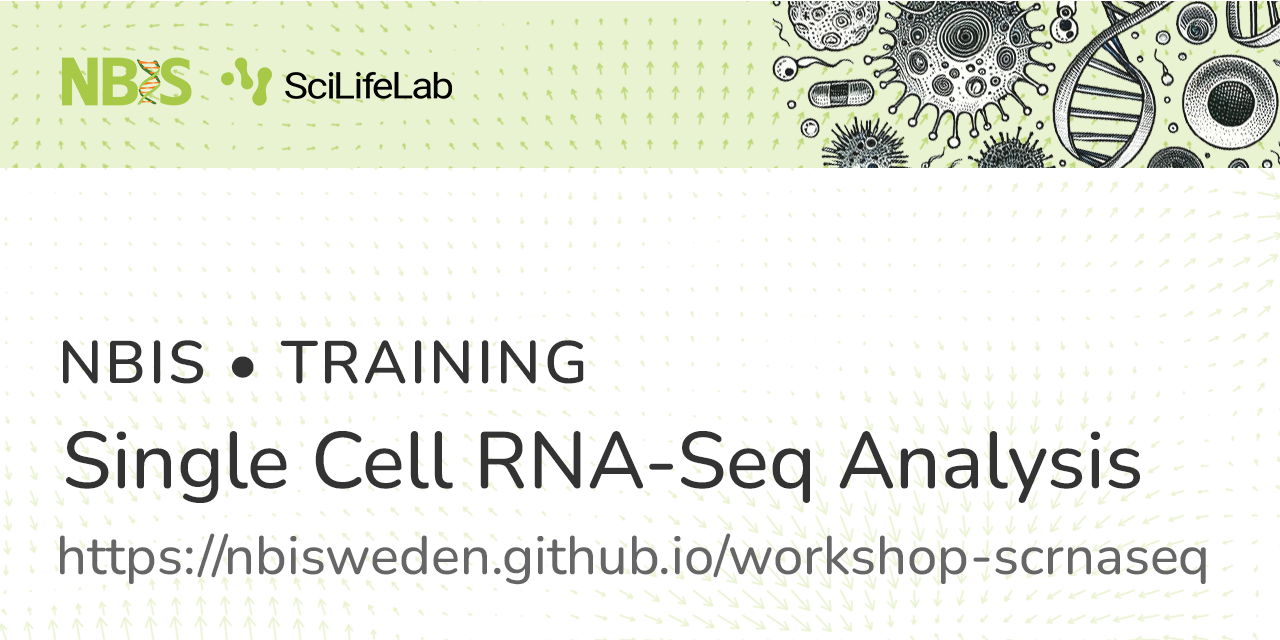 NBIS SciLifeLab

NBIS • TRAINING

Single Cell RNA-Seq Analysis

https://nbisweden.github.io/workshop-scrnaseq